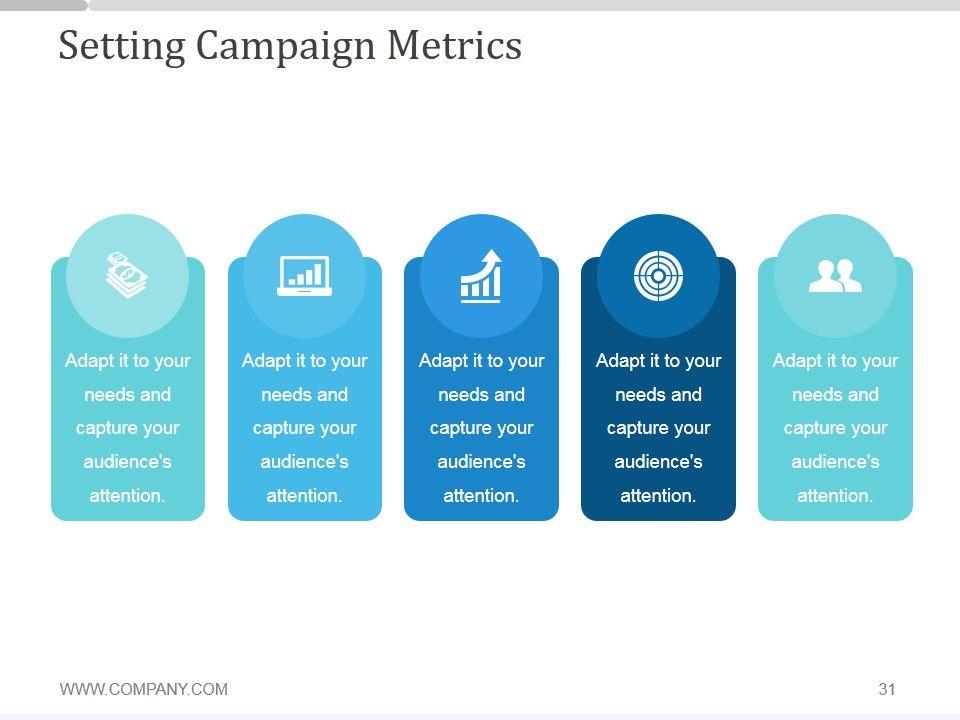 Setting Campaign Metrics

Adapt it to your needs and capture your audience's attention.

Adapt it to your needs and capture your audience's attention.

Adapt it to your needs and capture your audience's attention.

Adapt it to your needs and capture your audience's attention.

Adapt it to your needs and capture your audience's attention.

WWW.COMPANY.COM

31